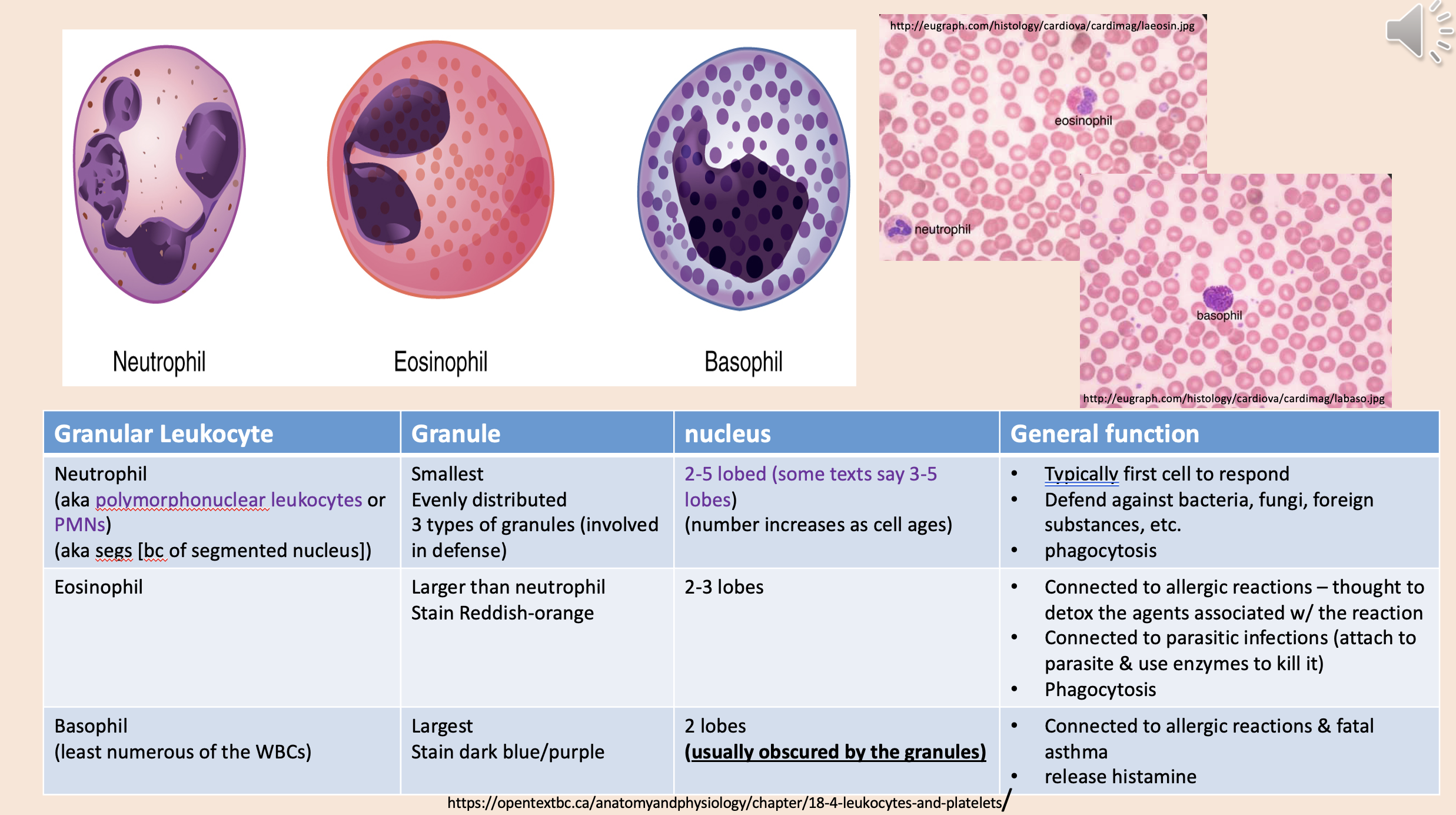 Neutrophil Eosinophil Basophil

http://eugraph.com/histology/cardiova/cardimag/laeosin.jpg

eosinophil

neutrophil

basophil

http://eugraph.com/histology/cardiova/cardimag/labaso.jpg

| Granular Leukocyte | Granule | nucleus | General function |
|---|---|---|---|
| Neutrophil (aka polymorphonuclear leukocytes or PMNs) (aka segs [bc of segmented nucleus]) | Smallest Evenly distributed 3 types of granules (involved in defense) | 2-5 lobed (some texts say 3-5 lobes) (number increases as cell ages) | • Typically first cell to respond • Defend against bacteria, fungi, foreign substances, etc. • phagocytosis |
| Eosinophil | Larger than neutrophil Stain Reddish-orange | 2-3 lobes | • Connected to allergic reactions – thought to detox the agents associated w/ the reaction • Connected to parasitic infections (attach to parasite & use enzymes to kill it) • Phagocytosis |
| Basophil (least numerous of the WBCs) | Largest Stain dark blue/purple | 2 lobes (usually obscured by the granules) | • Connected to allergic reactions & fatal asthma • release histamine |

https://opentextbc.ca/anatomyandphysiology/chapter/18-4-leukocytes-and-platelets/